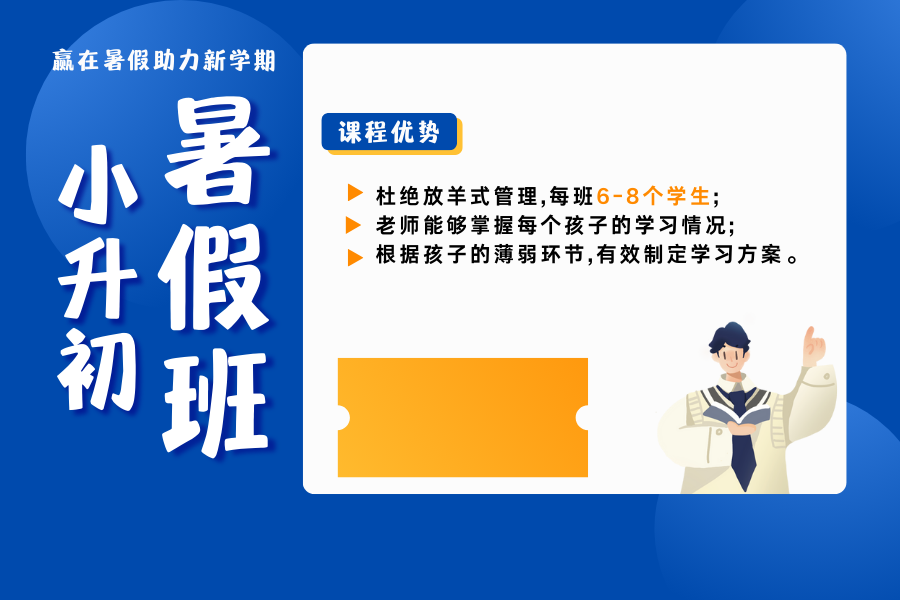 赢在暑假助力新学期

小升初

暑假班

课程优势

杜绝放羊式管理,每班6-8个学生;

老师能够掌握每个孩子的学习情况;

根据孩子的薄弱环节,有效制定学习方案。